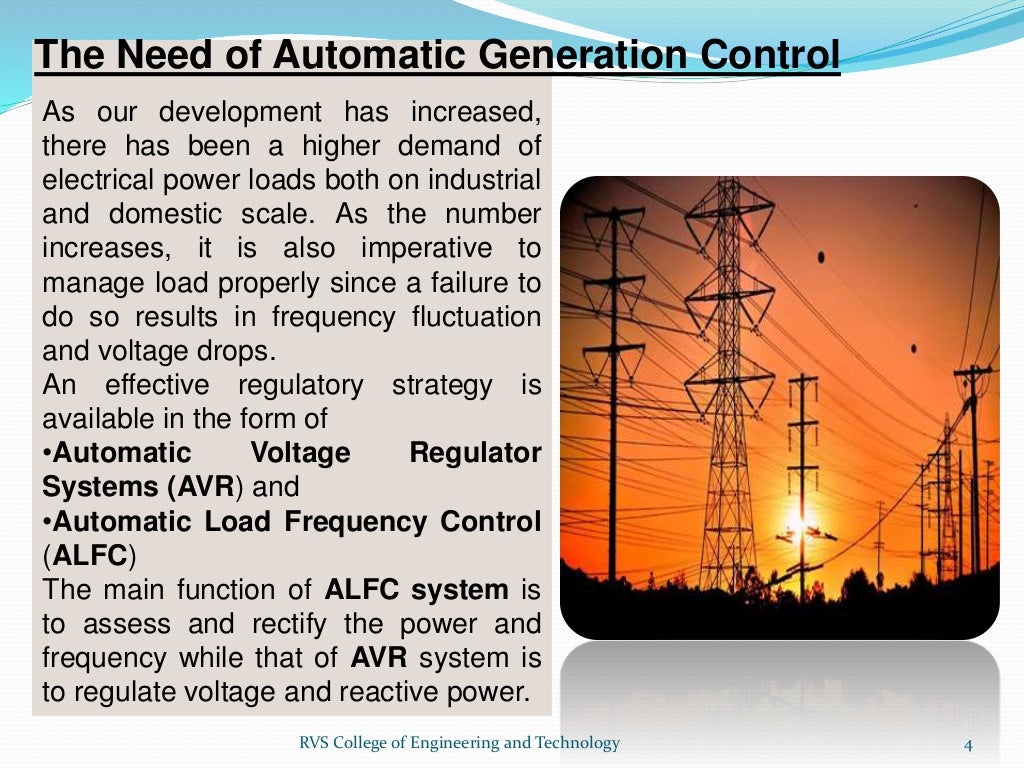 The Need of Automatic Generation Control

As our development has increased, there has been a higher demand of electrical power loads both on industrial and domestic scale. As the number increases, it is also imperative to manage load properly since a failure to do so results in frequency fluctuation and voltage drops.
An effective regulatory strategy is available in the form of
•Automatic Voltage Regulator Systems (AVR) and
•Automatic Load Frequency Control (ALFC)
The main function of ALFC system is to assess and rectify the power and frequency while that of AVR system is to regulate voltage and reactive power.

RVS College of Engineering and Technology

4